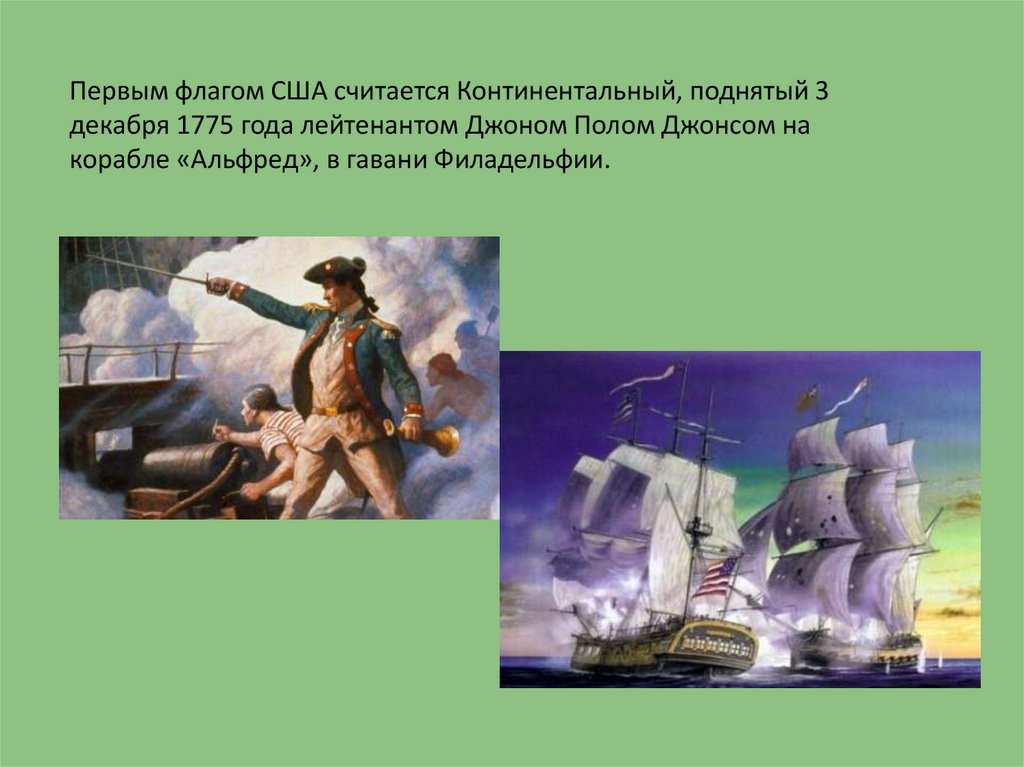 Первым флагом США считается Континентальный, поднятый 3 декабря 1775 года лейтенантом Джоном Полом Джонсом на корабле «Альфред», в гавани Филадельфии.